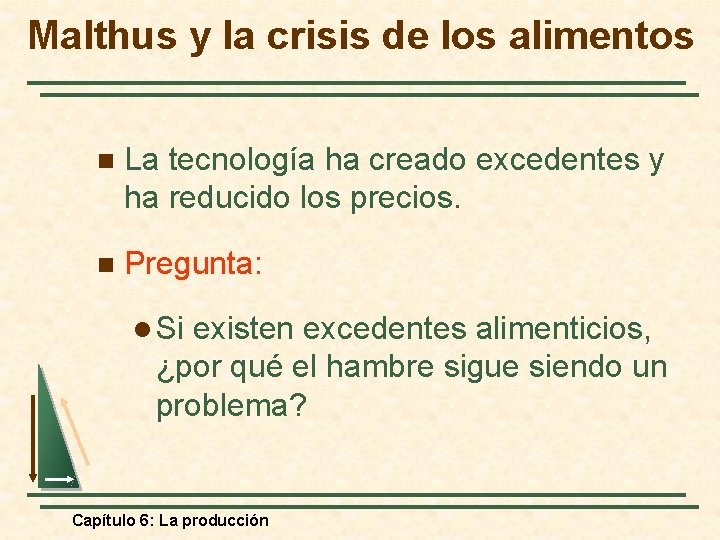 Malthus y la crisis de los alimentos

La tecnología ha creado excedentes y ha reducido los precios.

Pregunta:

Si existen excedentes alimenticios, ¿por qué el hambre sigue siendo un problema?

Capítulo 6: La producción